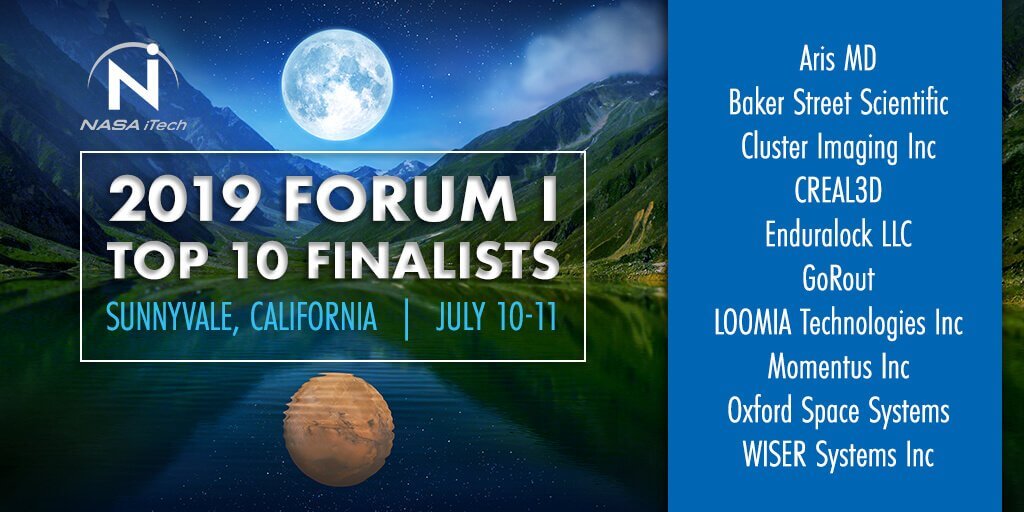 NASA iTech

2019 FORUM I
TOP 10 FINALISTS
SUNNYVALE, CALIFORNIA | JULY 10-11

Aris MD
Baker Street Scientific
Cluster Imaging Inc
CREAL3D
Enduralock LLC
GoRout
LOOMIA Technologies Inc
Momentus Inc
Oxford Space Systems
WISER Systems Inc